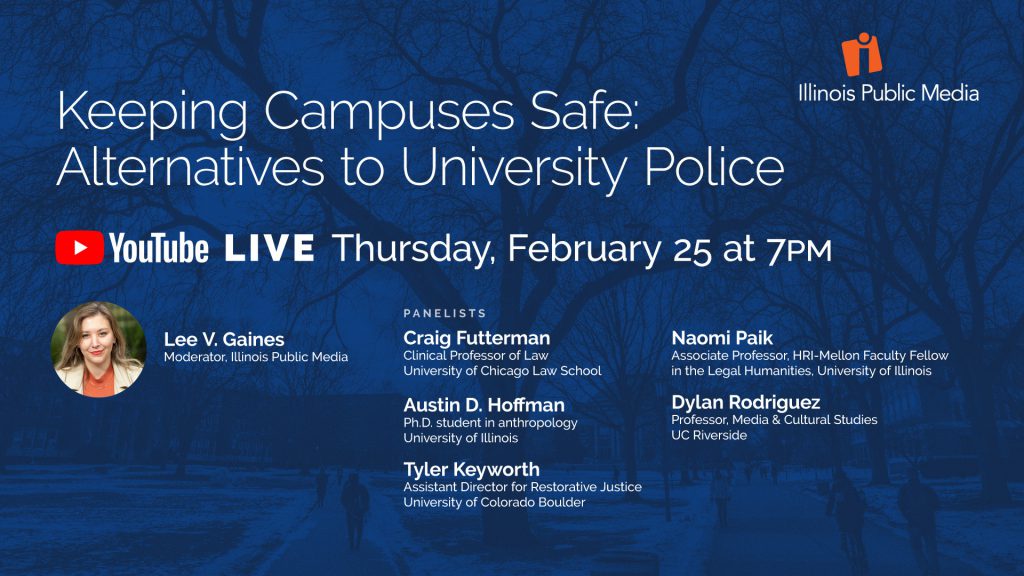 Illinois Public Media

Keeping Campuses Safe: Alternatives to University Police

YouTube LIVE Thursday, February 25 at 7PM

Lee V. Gaines
Moderator, Illinois Public Media

PANELISTS

Craig Futterman
Clinical Professor of Law
University of Chicago Law School

Austin D. Hoffman
Ph.D. student in anthropology
University of Illinois

Tyler Keyworth
Assistant Director for Restorative Justice
University of Colorado Boulder

Naomi Paik
Associate Professor, HRI-Mellon Faculty Fellow in the Legal Humanities, University of Illinois

Dylan Rodriguez
Professor, Media & Cultural Studies
UC Riverside